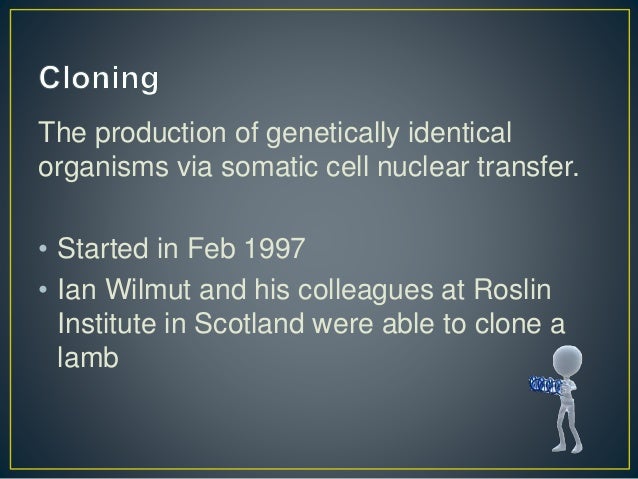 Cloning

The production of genetically identical organisms via somatic cell nuclear transfer.

• Started in Feb 1997
• Ian Wilmut and his colleagues at Roslin Institute in Scotland were able to clone a lamb